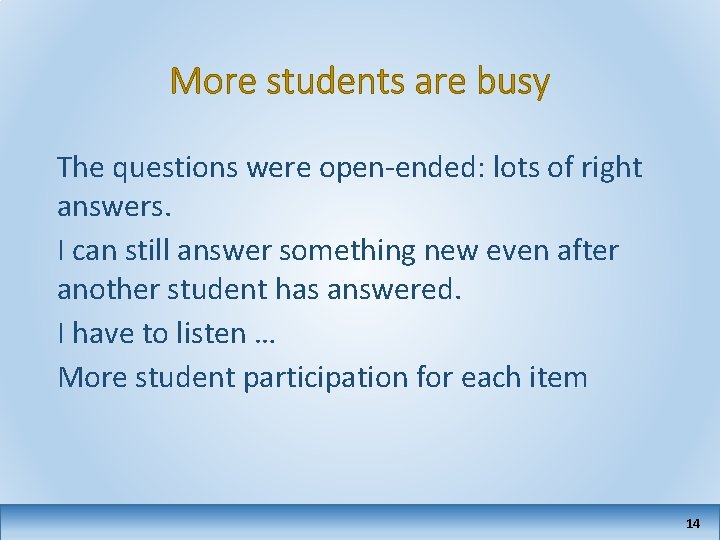 More students are busy

The questions were open-ended: lots of right answers.

I can still answer something new even after another student has answered.

I have to listen …

More student participation for each item

14